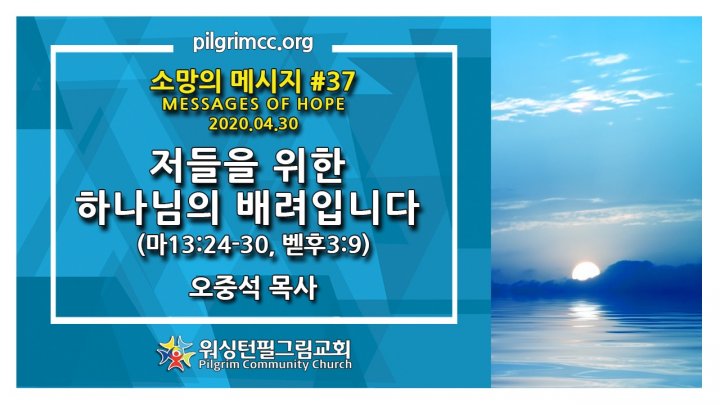 pilgrimcc.org

소망의 메시지 #37
MESSAGES OF HOPE
2020.04.30

저들을 위한
하나님의 배려입니다
(마13:24-30, 벧후3:9)

오중석 목사

워싱턴필그림교회
Pilgrim Community Church